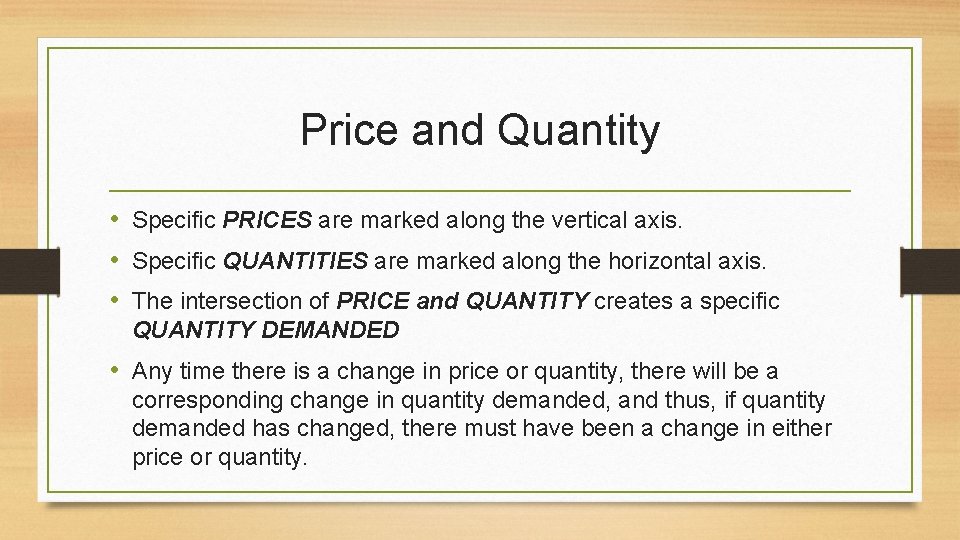 Price and Quantity

• Specific PRICES are marked along the vertical axis.
• Specific QUANTITIES are marked along the horizontal axis.
• The intersection of PRICE and QUANTITY creates a specific QUANTITY DEMANDED
• Any time there is a change in price or quantity, there will be a corresponding change in quantity demanded, and thus, if quantity demanded has changed, there must have been a change in either price or quantity.